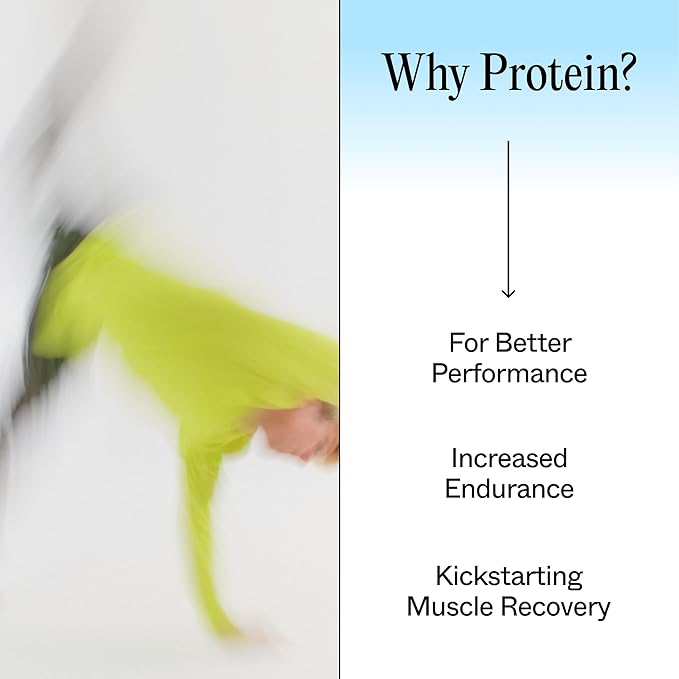 Why Protein?

For Better Performance

Increased Endurance

Kickstarting Muscle Recovery